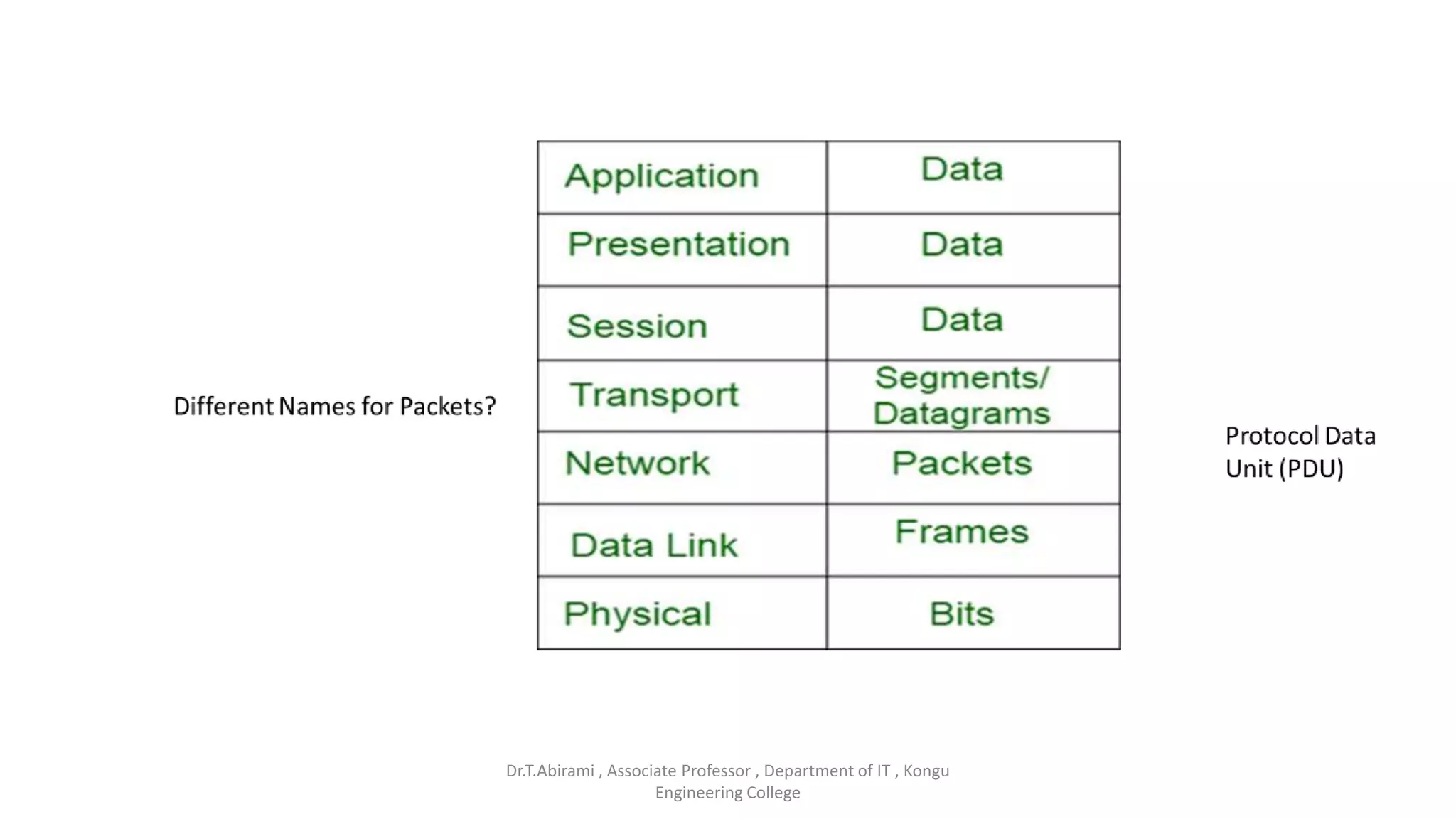 Different Names for Packets?

| Application | Data |
|---|---|
| Presentation | Data |
| Session | Data |
| Transport | Segments/ Datagrams |
| Network | Packets |
| Data Link | Frames |
| Physical | Bits |

Protocol Data Unit (PDU)

Dr.T.Abirami , Associate Professor , Department of IT , Kongu Engineering College